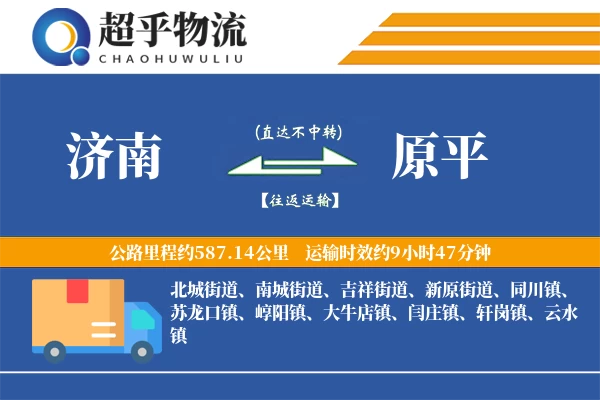 超乎物流
CHAOHUWULIU

济南

(直达不中转)

【往返运输】

原平

公路里程约587.14公里　运输时效约9小时47分钟

北城街道、南城街道、吉祥街道、新原街道、同川镇、苏龙口镇、崞阳镇、大牛店镇、闫庄镇、轩岗镇、云水镇